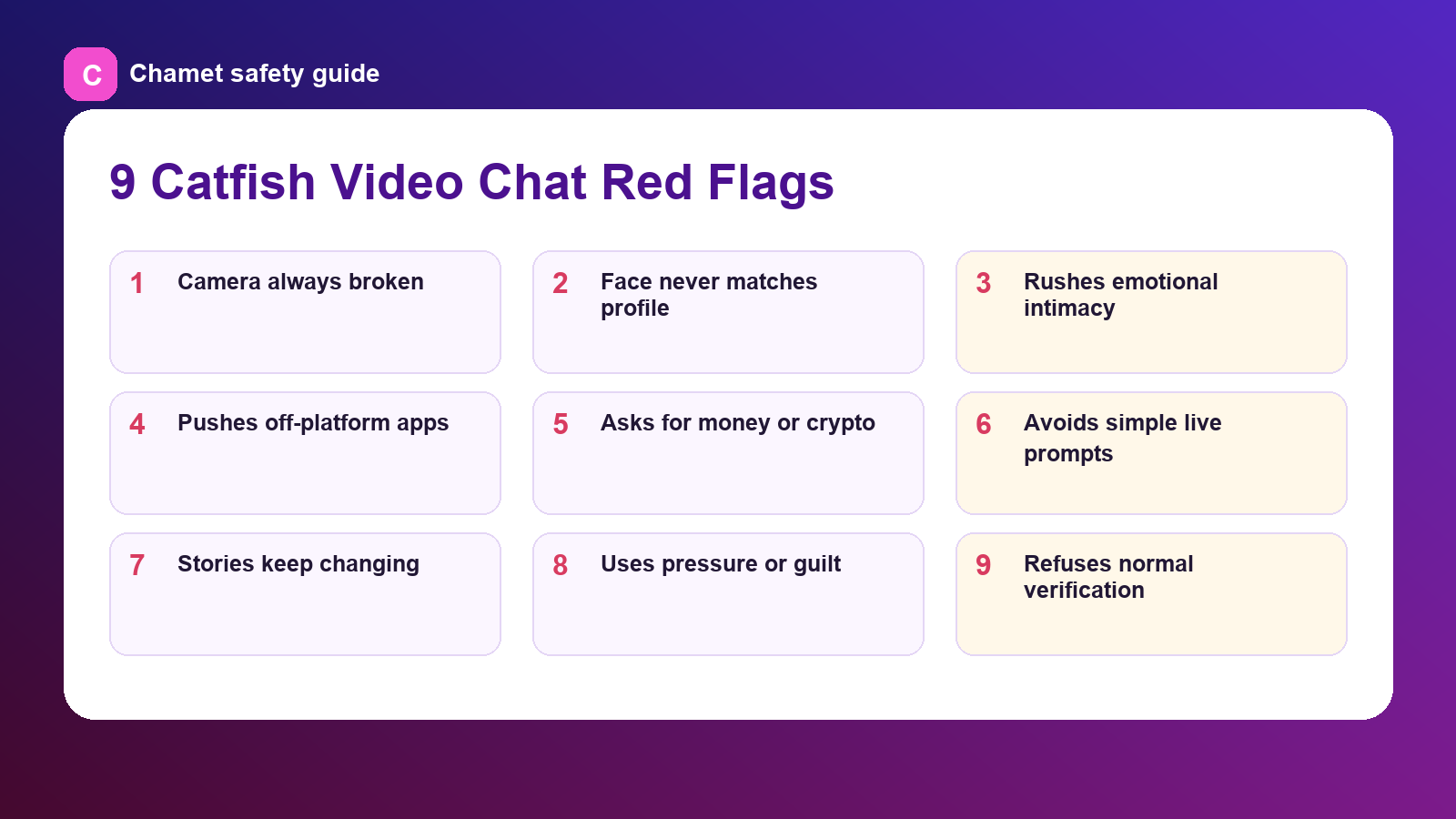 C Chamet safety guide

9 Catfish Video Chat Red Flags

1 Camera always broken

2 Face never matches profile

3 Rushes emotional intimacy

4 Pushes off-platform apps

5 Asks for money or crypto

6 Avoids simple live prompts

7 Stories keep changing

8 Uses pressure or guilt

9 Refuses normal verification